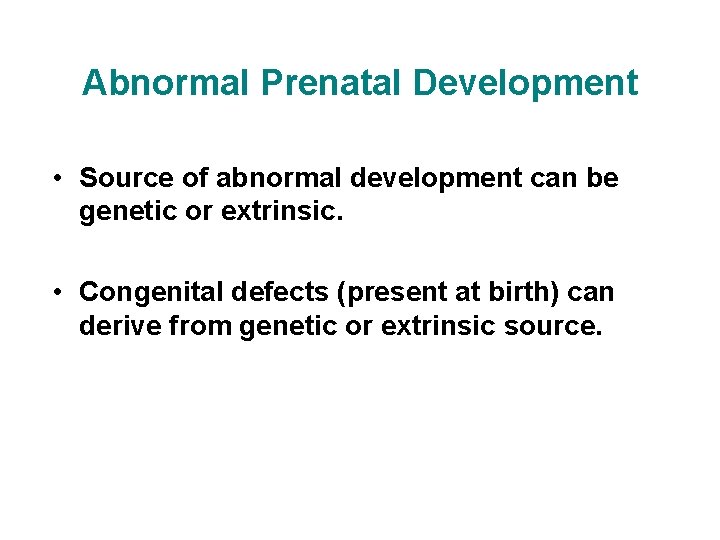 Abnormal Prenatal Development

• Source of abnormal development can be genetic or extrinsic.

• Congenital defects (present at birth) can derive from genetic or extrinsic source.